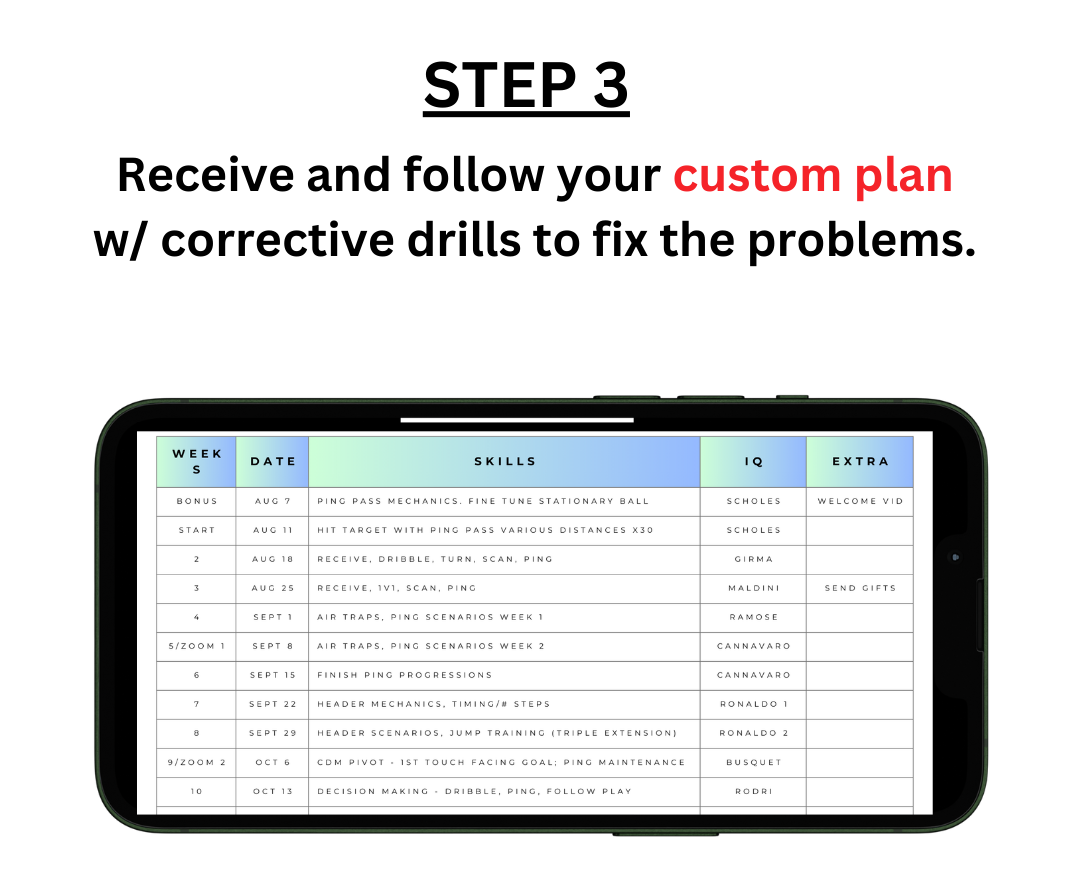 STEP 3

Receive and follow your custom plan w/ corrective drills to fix the problems.

| WEEKS | DATE | SKILLS | IQ | EXTRA |
|---|---|---|---|---|
| BONUS | AUG 7 | PING PASS MECHANICS. FINE TUNE STATIONARY BALL | SCHOLES | WELCOME VID |
| START | AUG 11 | HIT TARGET WITH PING PASS VARIOUS DISTANCES X30 | SCHOLES | |
| 2 | AUG 18 | RECEIVE, DRIBBLE, TURN, SCAN, PING | GIRMA | |
| 3 | AUG 25 | RECEIVE, 1V1, SCAN, PING | MALDINI | SEND GIFTS |
| 4 | SEPT 1 | AIR TRAPS, PING SCENARIOS WEEK 1 | RAMOSE | |
| 5/ZOOM 1 | SEPT 8 | AIR TRAPS, PING SCENARIOS WEEK 2 | CANNAVARO | |
| 6 | SEPT 15 | FINISH PING PROGRESSIONS | CANNAVARO | |
| 7 | SEPT 22 | HEADER MECHANICS, TIMING/# STEPS | RONALDO 1 | |
| 8 | SEPT 29 | HEADER SCENARIOS, JUMP TRAINING (TRIPLE EXTENSION) | RONALDO 2 | |
| 9/ZOOM 2 | OCT 6 | CDM PIVOT - 1ST TOUCH FACING GOAL; PING MAINTENANCE | BUSQUET | |
| 10 | OCT 13 | DECISION MAKING - DRIBBLE, PING, FOLLOW PLAY | RODRI | |